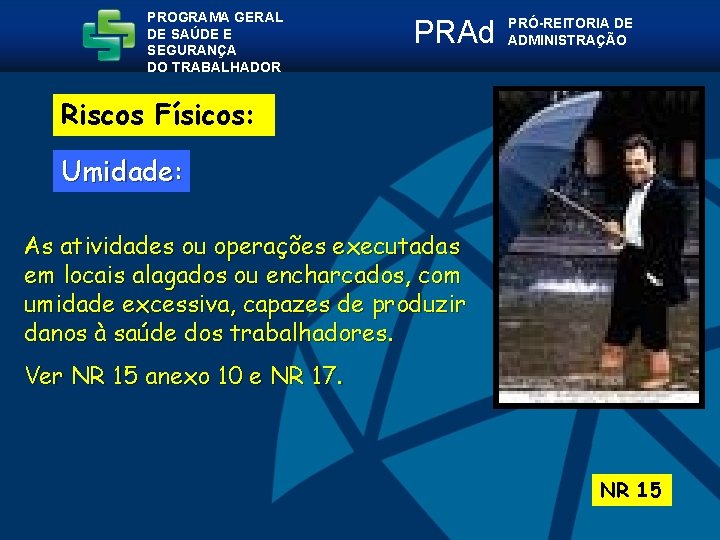 PROGRAMA GERAL DE SAÚDE E SEGURANÇA DO TRABALHADOR

PRAd PRÓ-REITORIA DE ADMINISTRAÇÃO

Riscos Físicos:

Umidade:

As atividades ou operações executadas em locais alagados ou encharcados, com umidade excessiva, capazes de produzir danos à saúde dos trabalhadores.

Ver NR 15 anexo 10 e NR 17.

NR 15